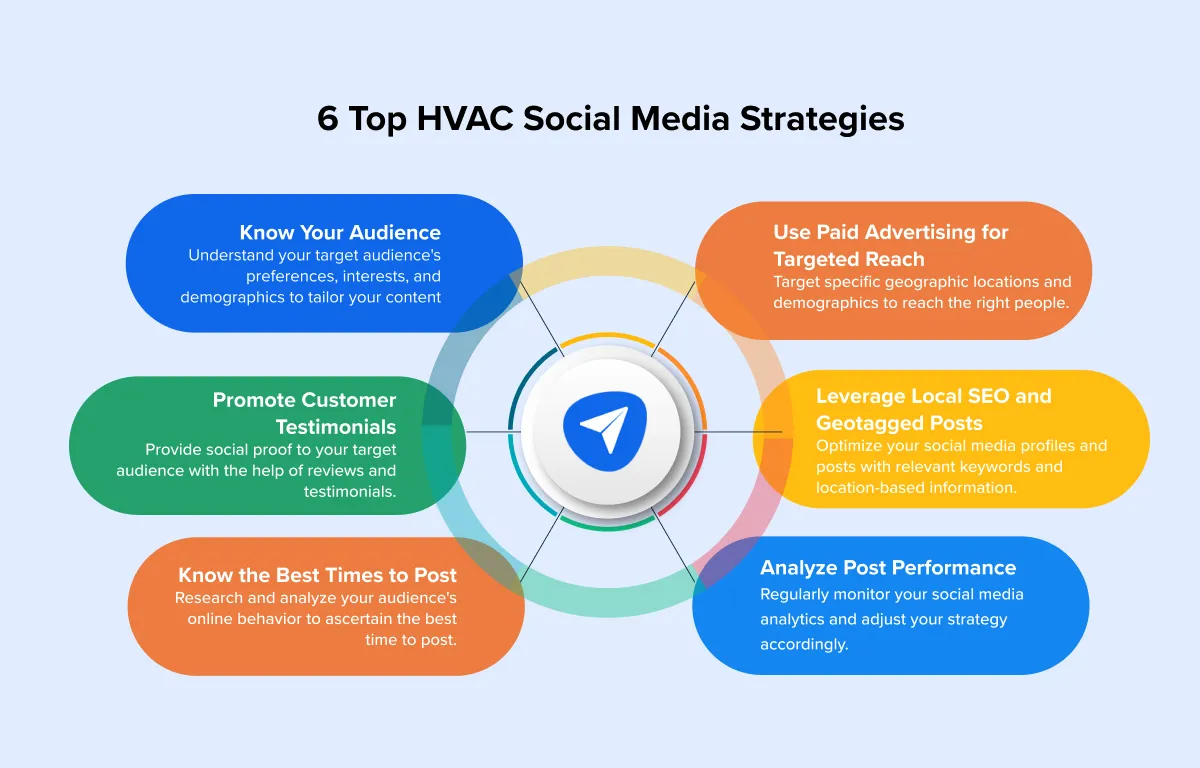 6 Top HVAC Social Media Strategies

Know Your Audience
Understand your target audience's preferences, interests, and demographics to tailor your content

Promote Customer Testimonials
Provide social proof to your target audience with the help of reviews and testimonials.

Know the Best Times to Post
Research and analyze your audience's online behavior to ascertain the best time to post.

Use Paid Advertising for Targeted Reach
Target specific geographic locations and demographics to reach the right people.

Leverage Local SEO and Geotagged Posts
Optimize your social media profiles and posts with relevant keywords and location-based information.

Analyze Post Performance
Regularly monitor your social media analytics and adjust your strategy accordingly.